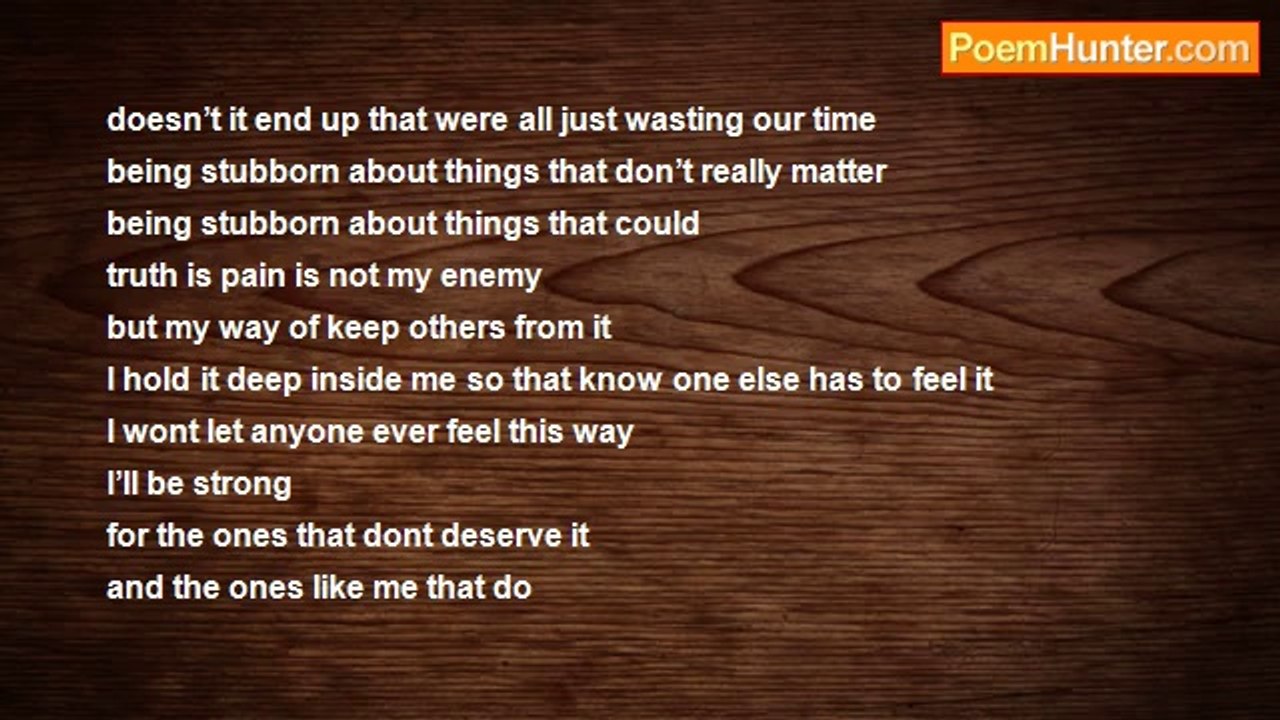 PoemHunter.com

doesn’t it end up that were all just wasting our time
being stubborn about things that don’t really matter
being stubborn about things that could
truth is pain is not my enemy
but my way of keep others from it
I hold it deep inside me so that know one else has to feel it
I wont let anyone ever feel this way
I’ll be strong
for the ones that dont deserve it
and the ones like me that do